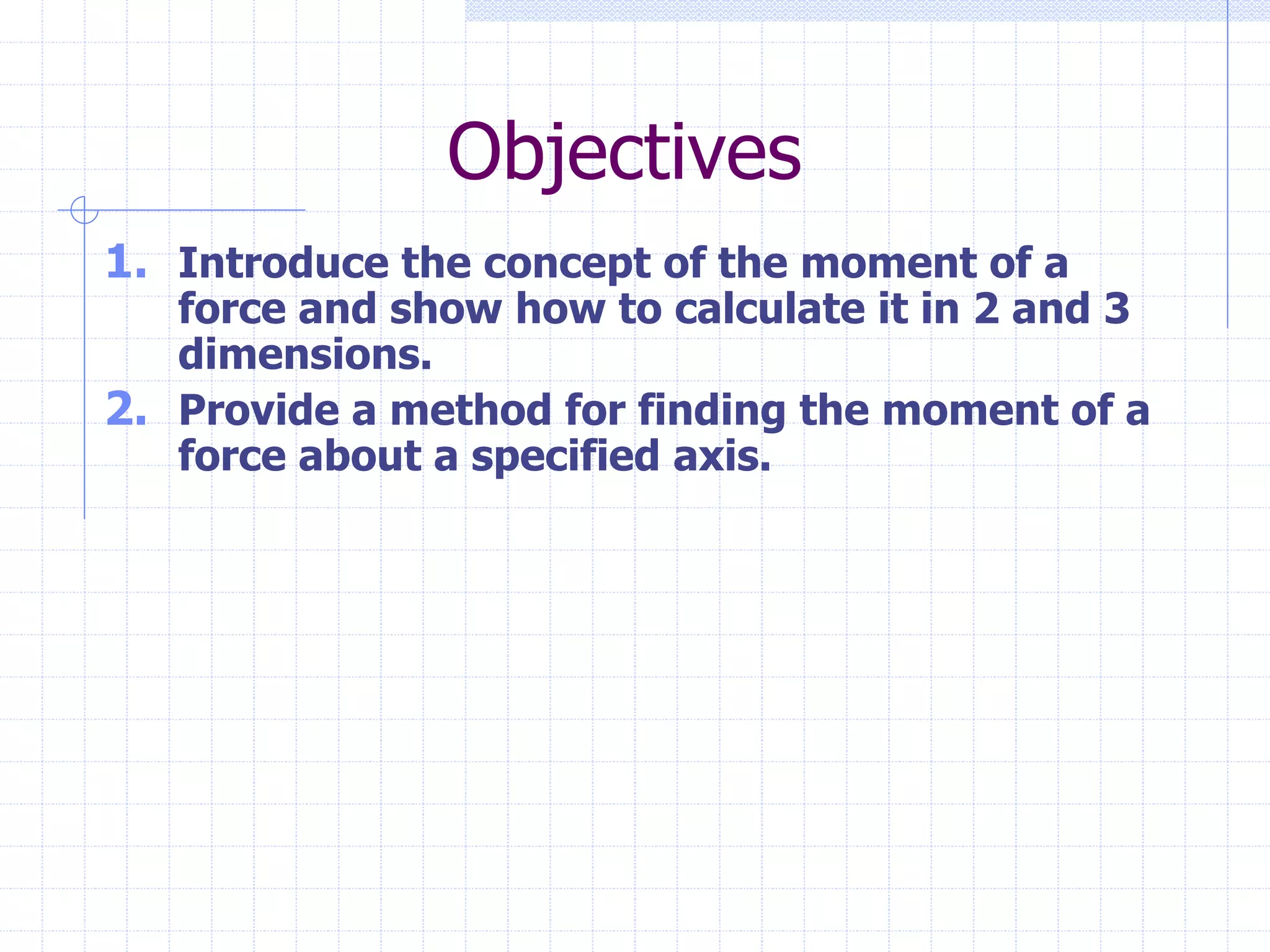 Objectives

1. Introduce the concept of the moment of a force and show how to calculate it in 2 and 3 dimensions.
2. Provide a method for finding the moment of a force about a specified axis.